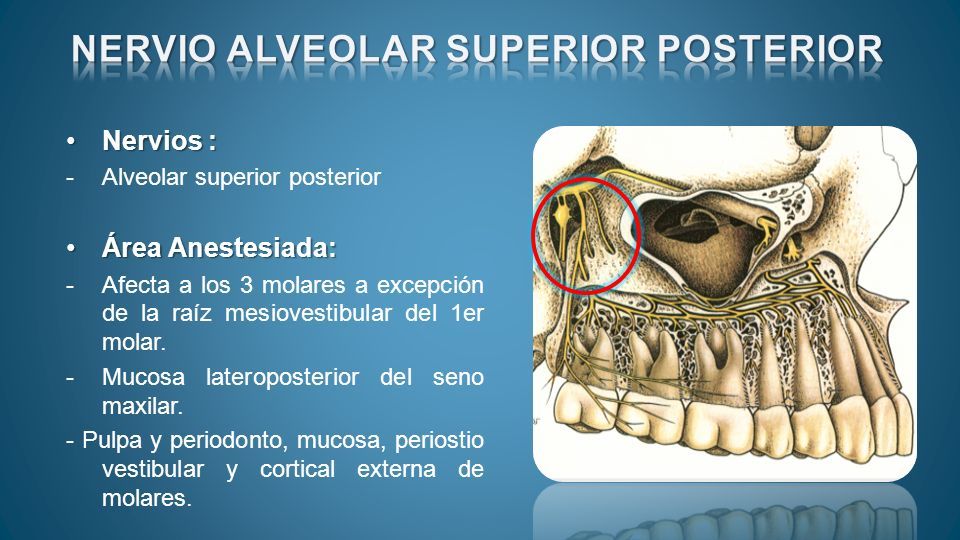 NERVIO ALVEOLAR SUPERIOR POSTERIOR

• Nervios :
- Alveolar superior posterior

• Área Anestesiada:
- Afecta a los 3 molares a excepción de la raíz mesiovestibular del 1er molar.
- Mucosa lateroposterior del seno maxilar.
- Pulpa y periodonto, mucosa, periostio vestibular y cortical externa de molares.